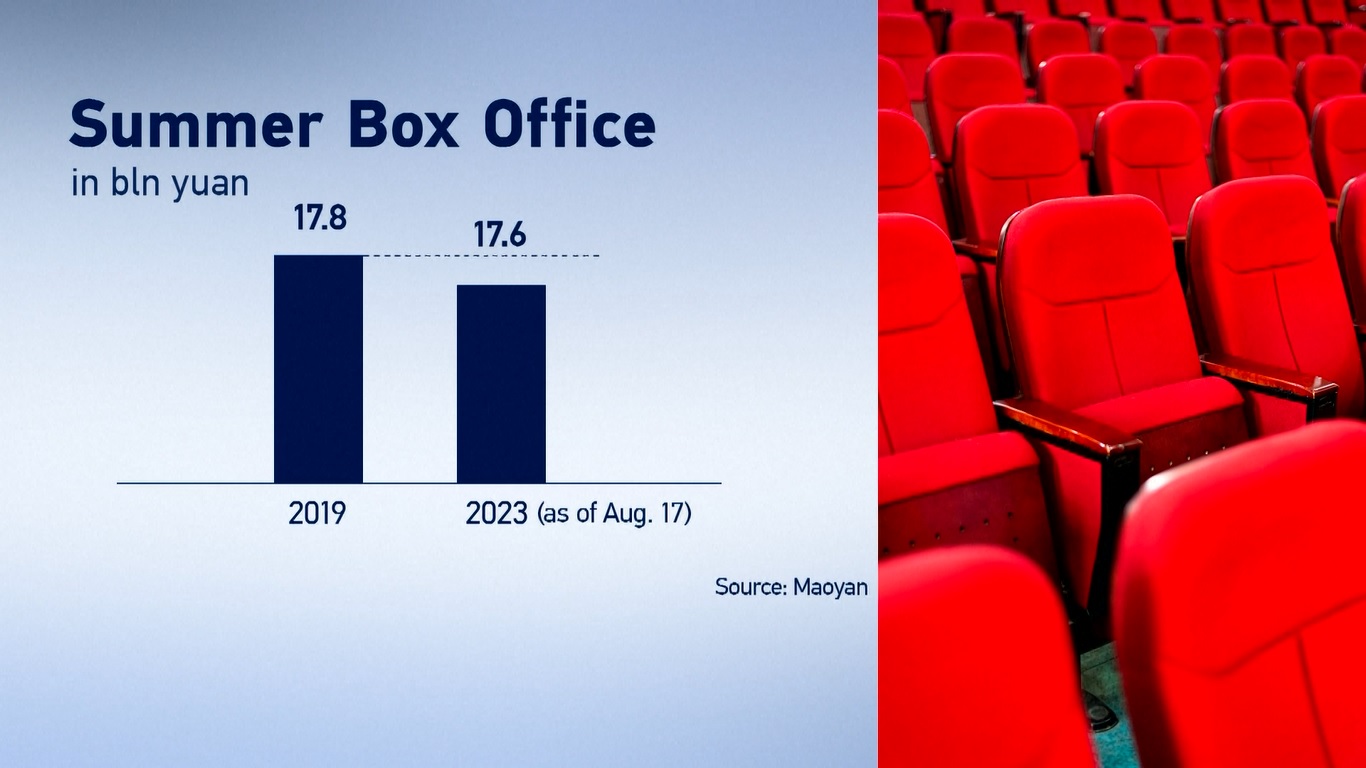 Summer Box Office
in bln yuan

17.8
17.6

2019
2023 (as of Aug. 17)

Source: Maoyan